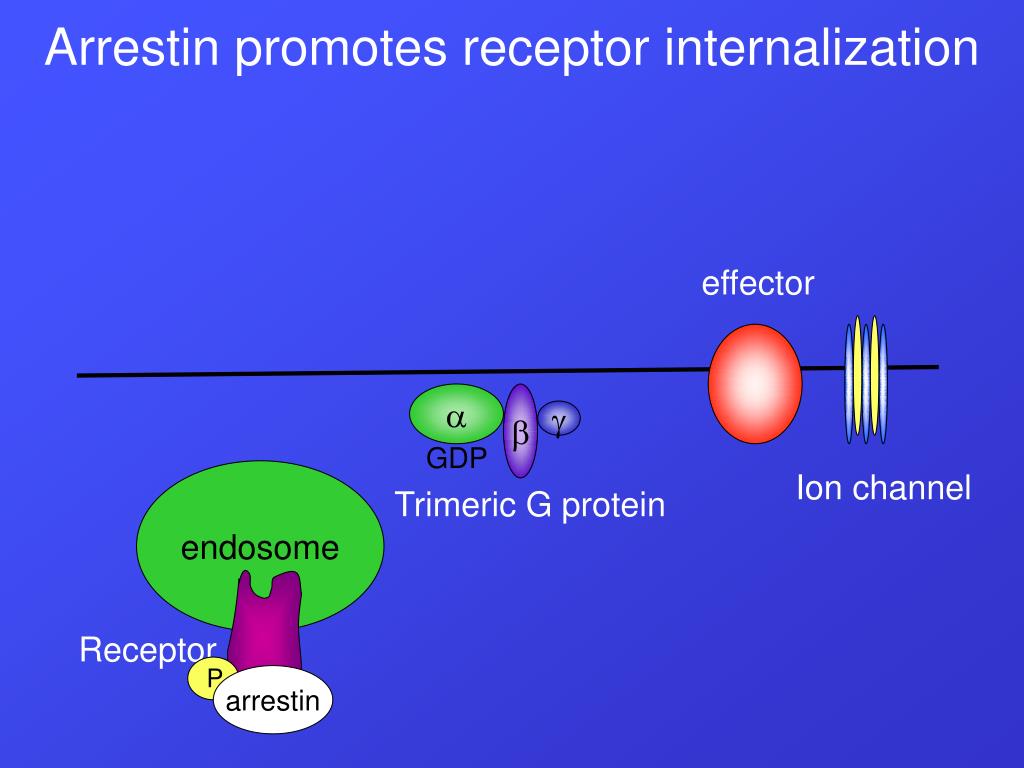 Arrestin promotes receptor internalization

effector

$\alpha$

$\beta$

$\gamma$

GDP

Trimeric G protein

Ion channel

endosome

Receptor

P

arrestin